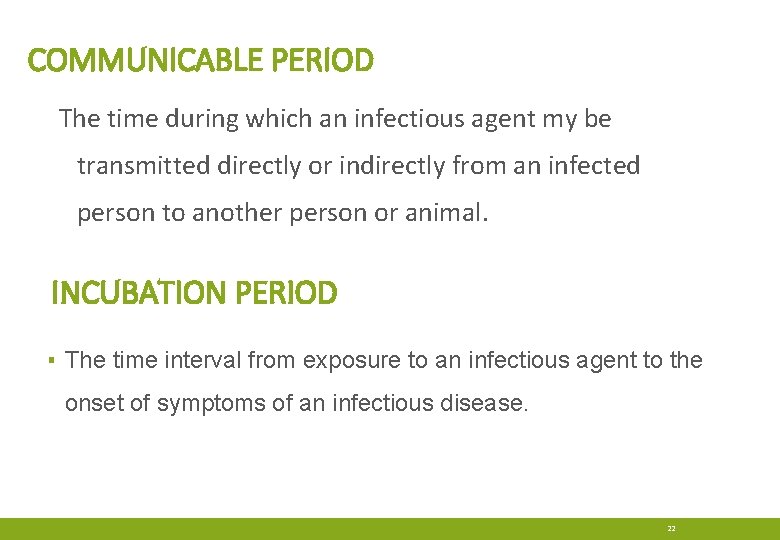 COMMUNICABLE PERIOD

The time during which an infectious agent my be transmitted directly or indirectly from an infected person to another person or animal.

INCUBATION PERIOD

▪ The time interval from exposure to an infectious agent to the onset of symptoms of an infectious disease.

22